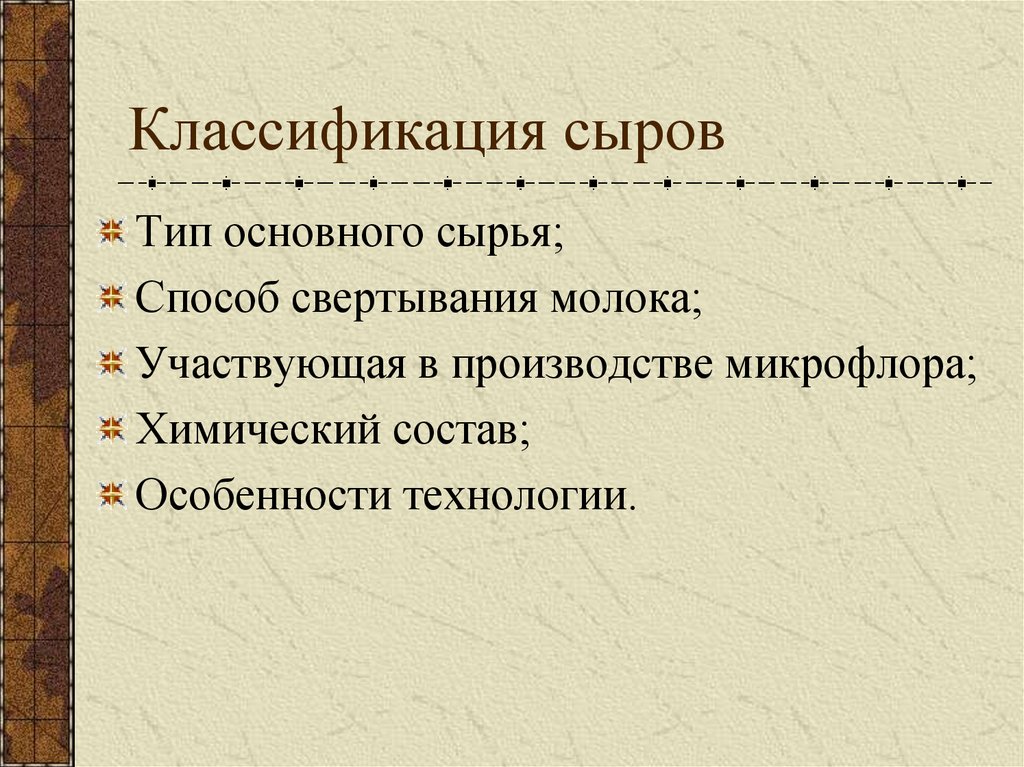 Классификация сыров

Тип основного сырья;
Способ свертывания молока;
Участвующая в производстве микрофлора;
Химический состав;
Особенности технологии.